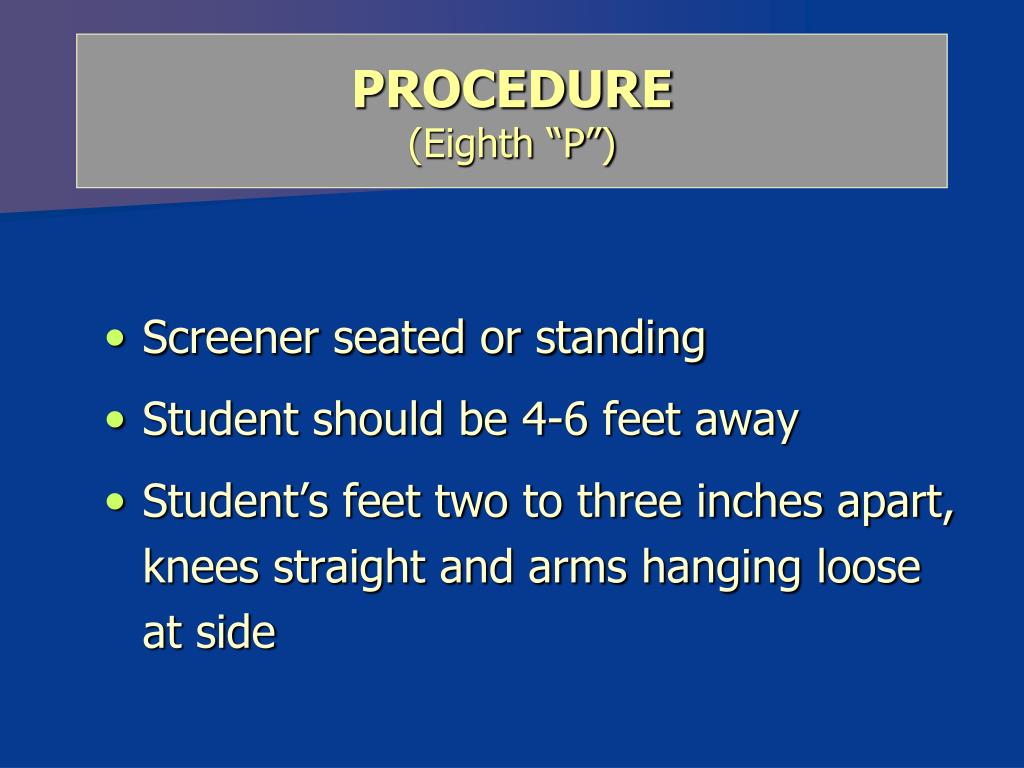 PROCEDURE
(Eighth “P”)

• Screener seated or standing
• Student should be 4-6 feet away
• Student’s feet two to three inches apart, knees straight and arms hanging loose at side